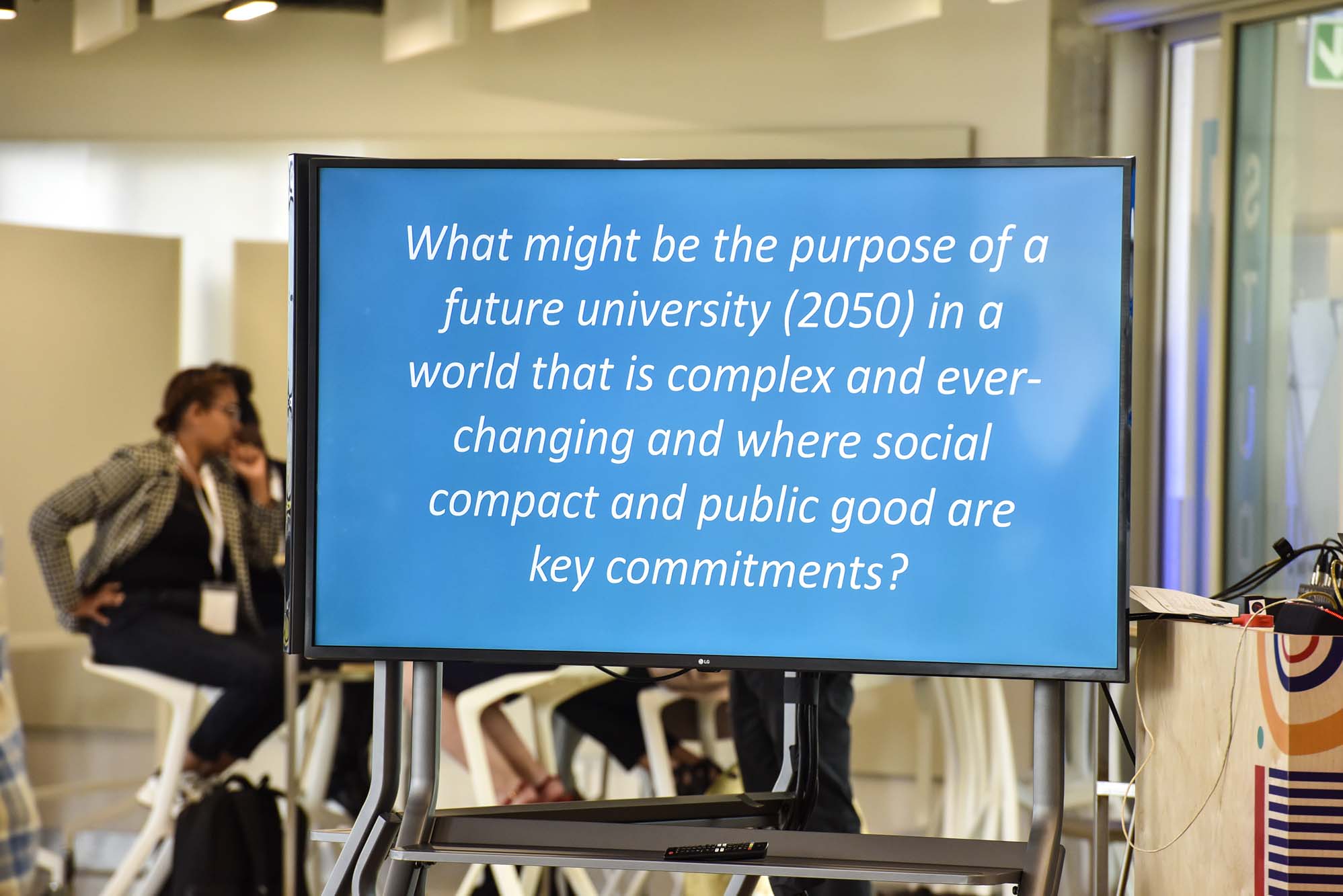 What might be the purpose of a future university (2050) in a world that is complex and ever-changing and where social compact and public good are key commitments?

LG